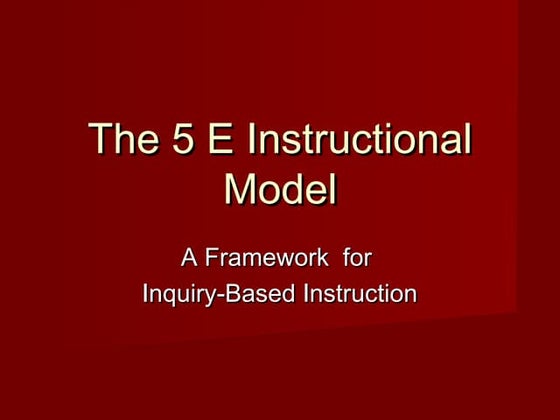 The 5 E Instructional Model

A Framework for Inquiry-Based Instruction